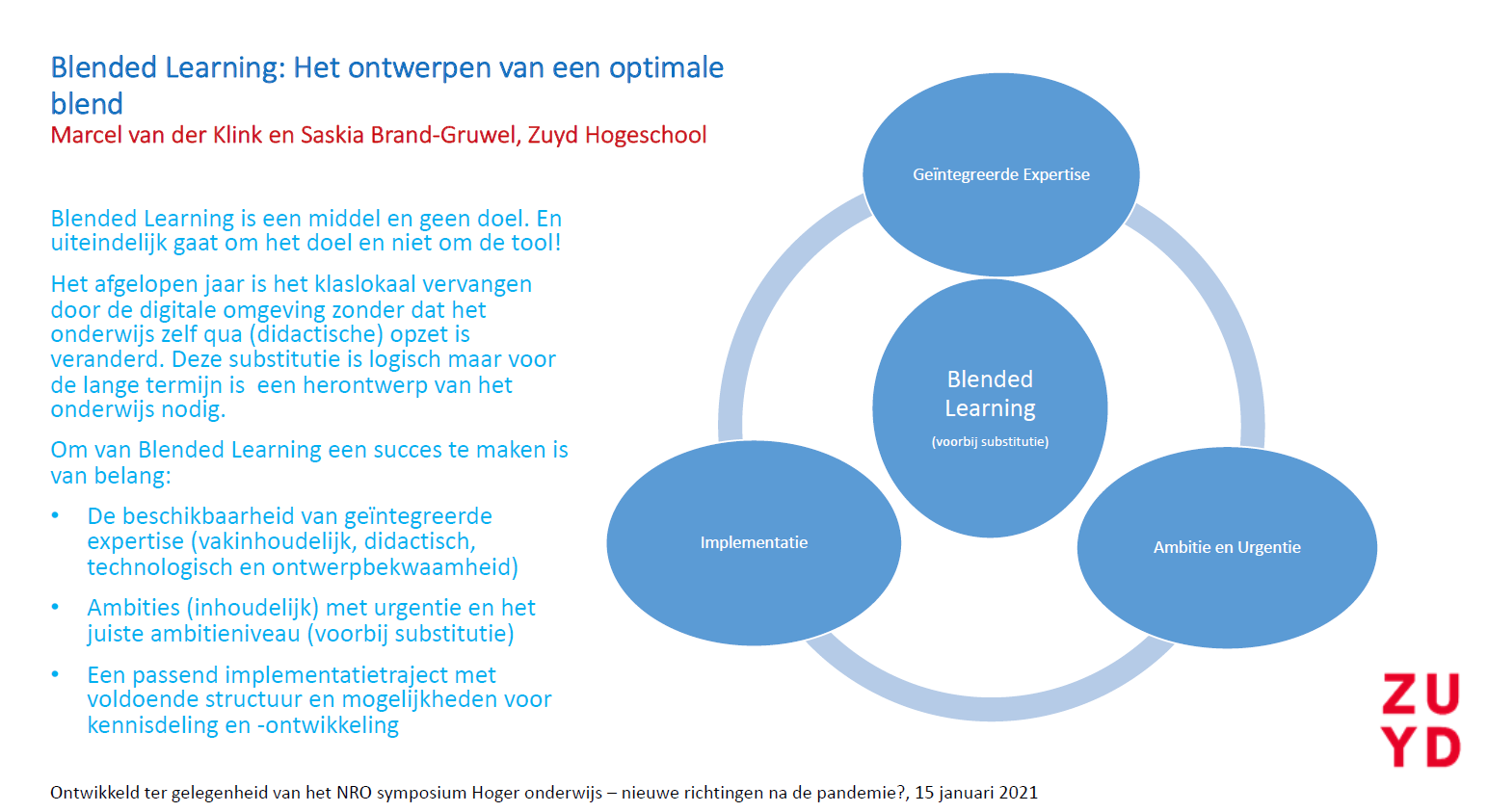 Blended Learning: Het ontwerpen van een optimale blend
Marcel van der Klink en Saskia Brand-Gruwel, Zuyd Hogeschool

Blended Learning is een middel en geen doel. En uiteindelijk gaat om het doel en niet om de tool!

Het afgelopen jaar is het klaslokaal vervangen door de digitale omgeving zonder dat het onderwijs zelf qua (didactische) opzet is veranderd. Deze substitutie is logisch maar voor de lange termijn is een herontwerp van het onderwijs nodig.

Om van Blended Learning een succes te maken is van belang:

• De beschikbaarheid van geïntegreerde expertise (vakinhoudelijk, didactisch, technologisch en ontwerpbekwaamheid)
• Ambities (inhoudelijk) met urgentie en het juiste ambitieniveau (voorbij substitutie)
• Een passend implementatietraject met voldoende structuur en mogelijkheden voor kennisdeling en -ontwikkeling

Geïntegreerde Expertise

Blended Learning
(voorbij substitutie)

Implementatie

Ambitie en Urgentie

ZU
YD

Ontwikkeld ter gelegenheid van het NRO symposium Hoger onderwijs – nieuwe richtingen na de pandemie?, 15 januari 2021